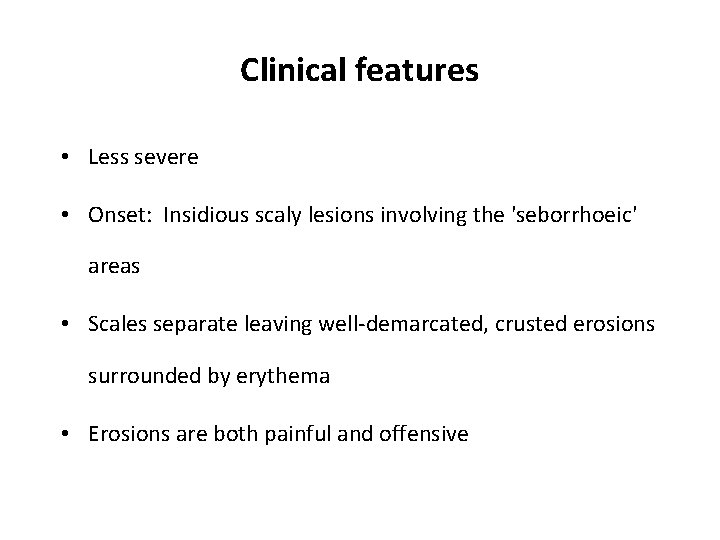 Clinical features

• Less severe

• Onset: Insidious scaly lesions involving the 'seborrhoeic' areas

• Scales separate leaving well-demarcated, crusted erosions surrounded by erythema

• Erosions are both painful and offensive